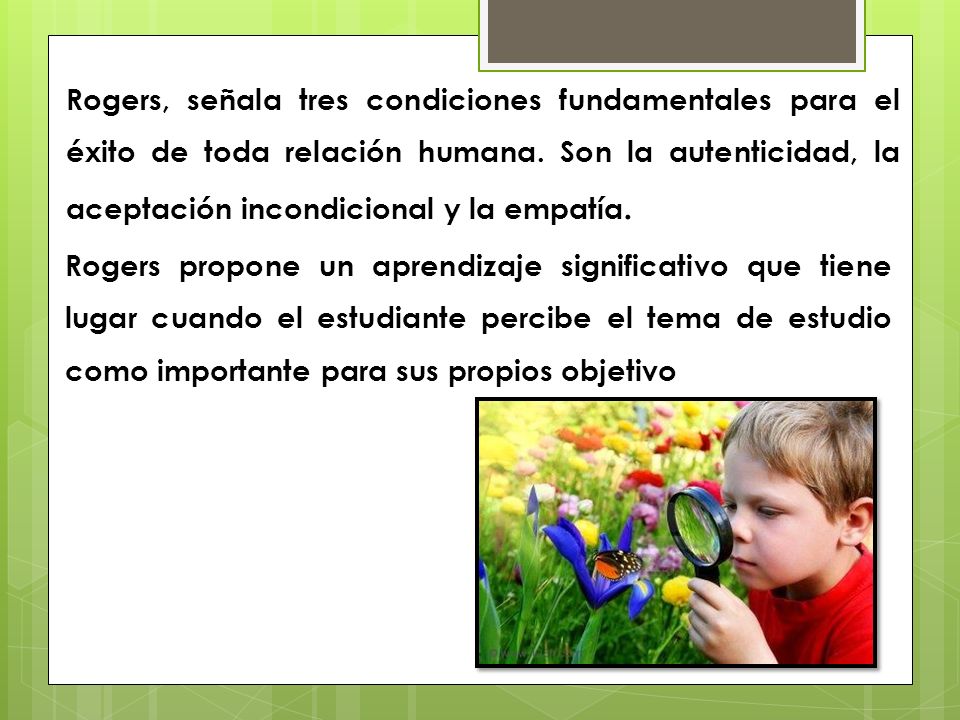 Rogers, señala tres condiciones fundamentales para el éxito de toda relación humana. Son la autenticidad, la aceptación incondicional y la empatía.

Rogers propone un aprendizaje significativo que tiene lugar cuando el estudiante percibe el tema de estudio como importante para sus propios objetivo